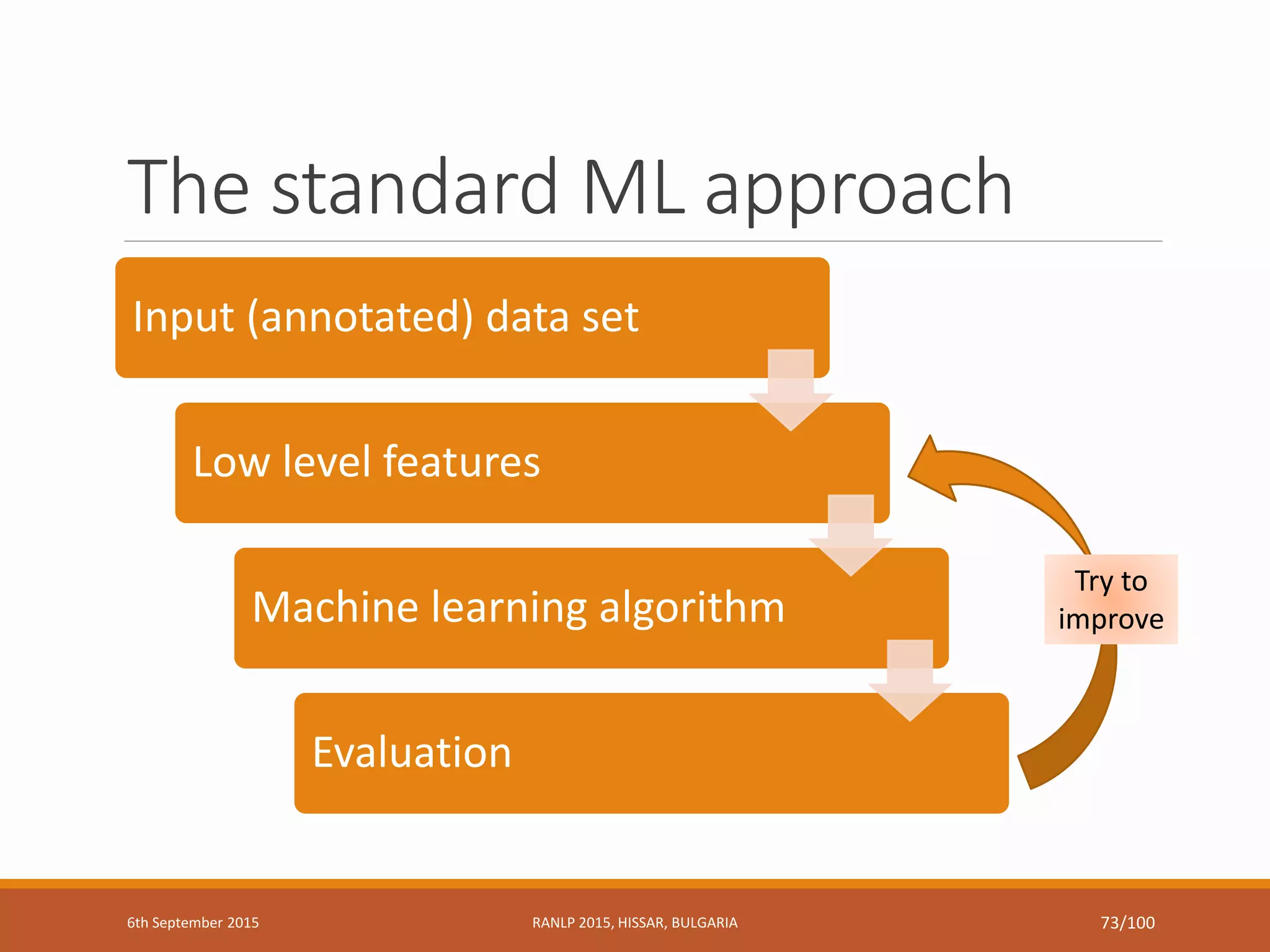 The standard ML approach

Input (annotated) data set

Low level features

Machine learning algorithm

Evaluation

Try to improve

6th September 2015

RANLP 2015, HISSAR, BULGARIA

73/100